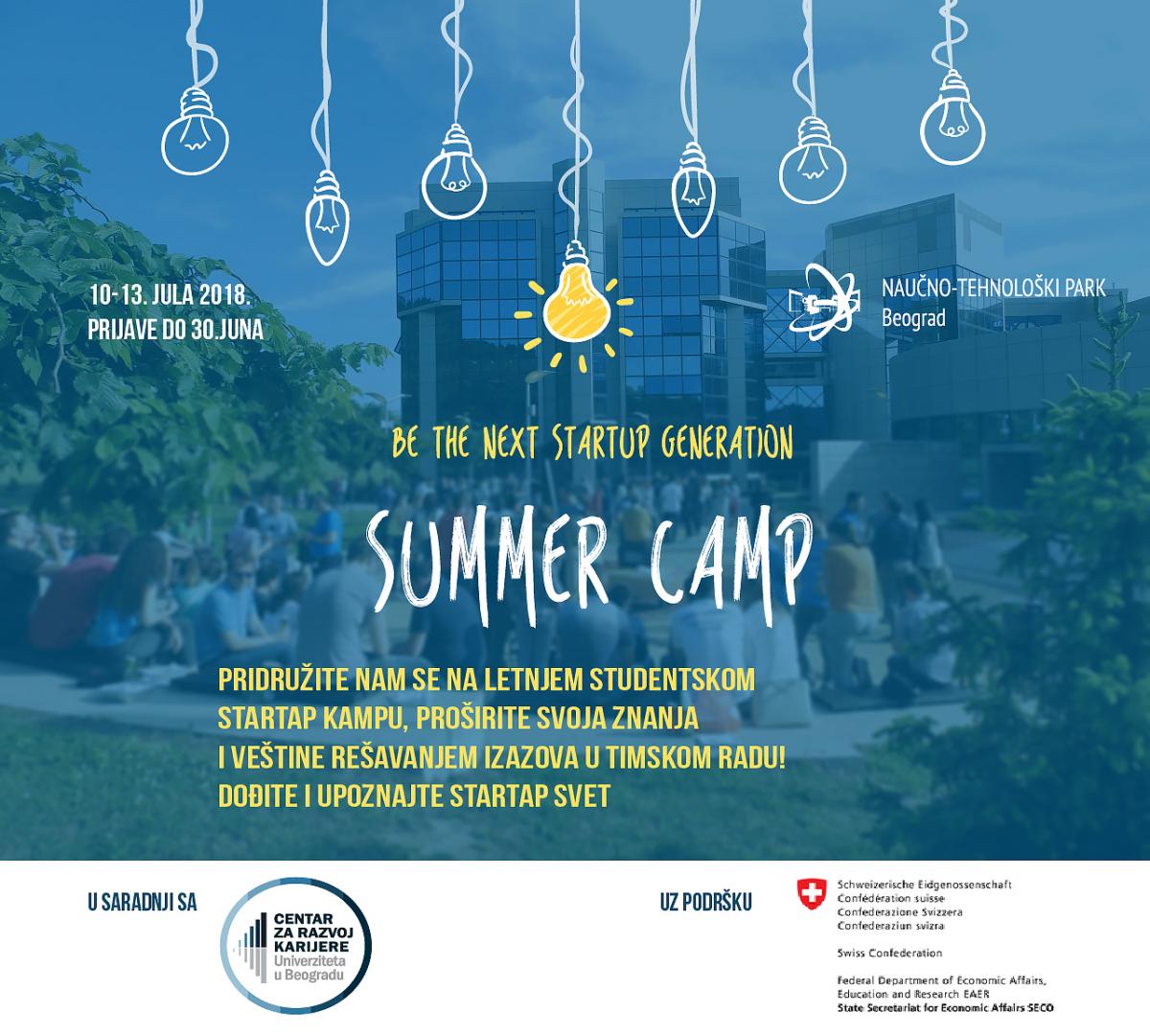 10-13. JULA 2018.
PRIJAVE DO 30.JUNA

NAUČNO-TEHNOLOŠKI PARK
Beograd

BE THE NEXT STARTUP GENERATION

SUMMER CAMP

PRIDRUŽITE NAM SE NA LETNJEM STUDENTSKOM STARTAP KAMPU, PROŠIRITE SVOJA ZNANJA I VEŠTINE REŠAVANJEM IZAZOVA U TIMSKOM RADU! DOĐITE I UPOZNAJTE STARTAP SVET

U SARADNJI SA

CENTAR ZA RAZVOJ KARIJERE Univerziteta u Beogradu

UZ PODRŠKU

Schweizerische Eidgenossenschaft
Confédération suisse
Confederazione Svizzera
Confederaziun svizra

Swiss Confederation

Federal Department of Economic Affairs, Education and Research EAER
State Secretariat for Economic Affairs SECO